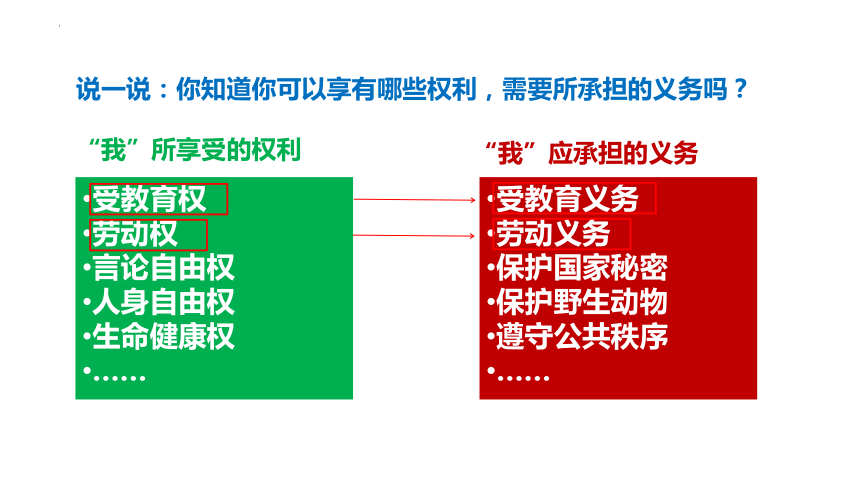 说一说：你知道你可以享有哪些权利，需要所承担的义务吗？

“我”所享受的权利

•受教育权
•劳动权
•言论自由权
•人身自由权
•生命健康权
•……

“我”应承担的义务

•受教育义务
•劳动义务
•保护国家秘密
•保护野生动物
•遵守公共秩序
•……